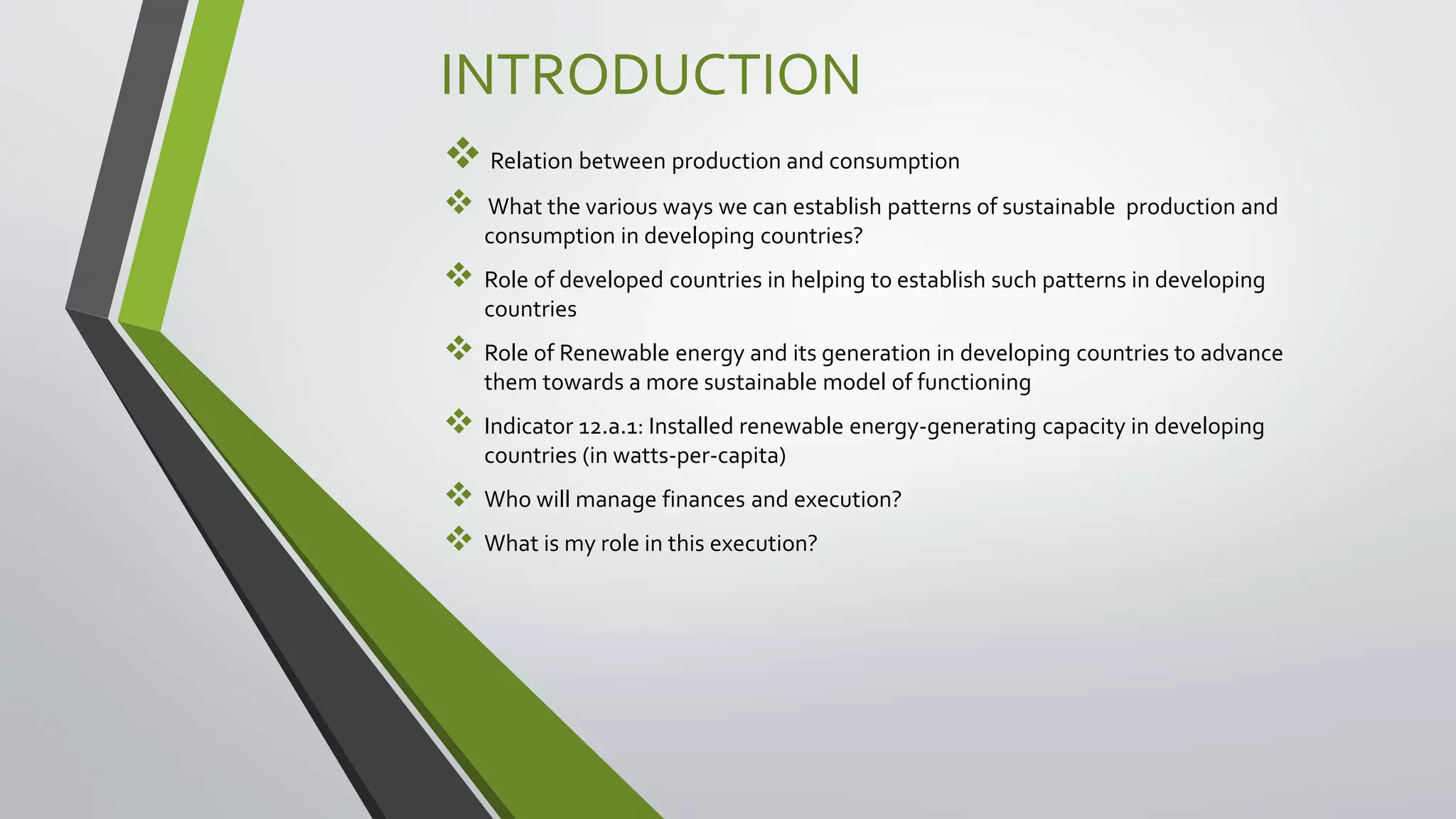 INTRODUCTION

❖ Relation between production and consumption

❖ What the various ways we can establish patterns of sustainable production and consumption in developing countries?

❖ Role of developed countries in helping to establish such patterns in developing countries

❖ Role of Renewable energy and its generation in developing countries to advance them towards a more sustainable model of functioning

❖ Indicator 12.a.1: Installed renewable energy-generating capacity in developing countries (in watts-per-capita)

❖ Who will manage finances and execution?

❖ What is my role in this execution?